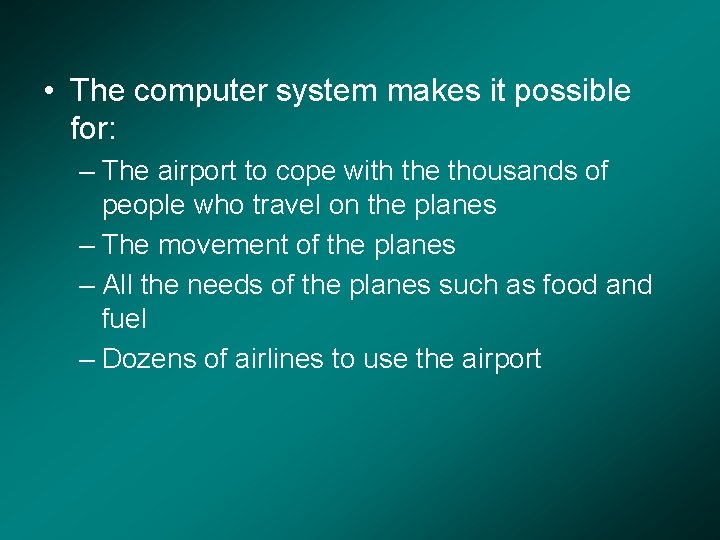 • The computer system makes it possible for:

– The airport to cope with the thousands of people who travel on the planes

– The movement of the planes

– All the needs of the planes such as food and fuel

– Dozens of airlines to use the airport